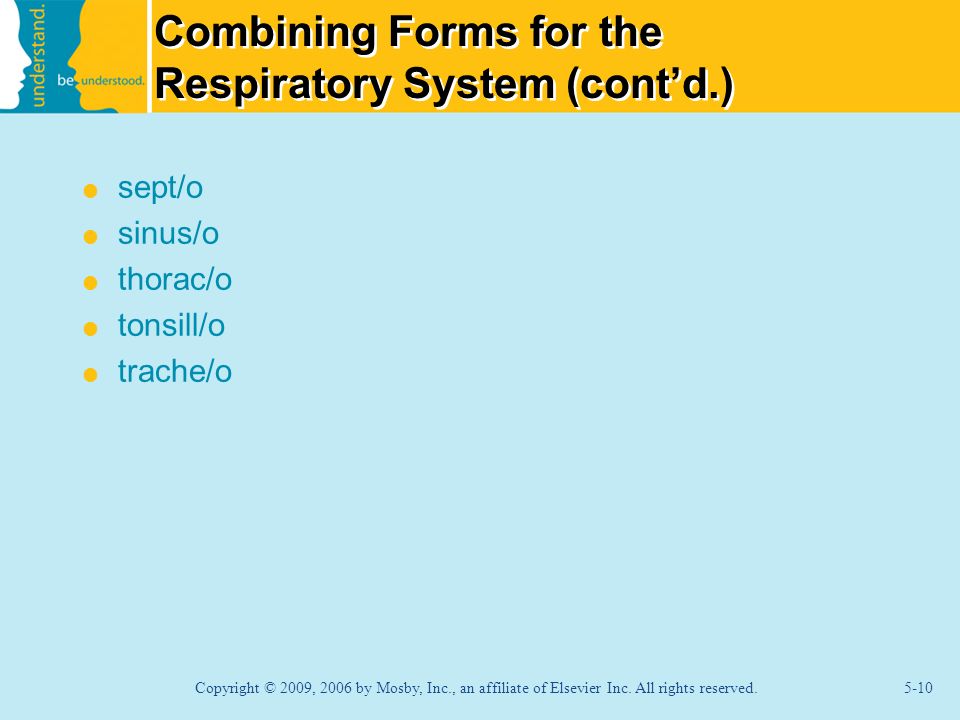 understand.
be understood.

Combining Forms for the Respiratory System (cont'd.)

sept/o
sinus/o
thorac/o
tonsill/o
trache/o

Copyright © 2009, 2006 by Mosby, Inc., an affiliate of Elsevier Inc. All rights reserved.

5-10